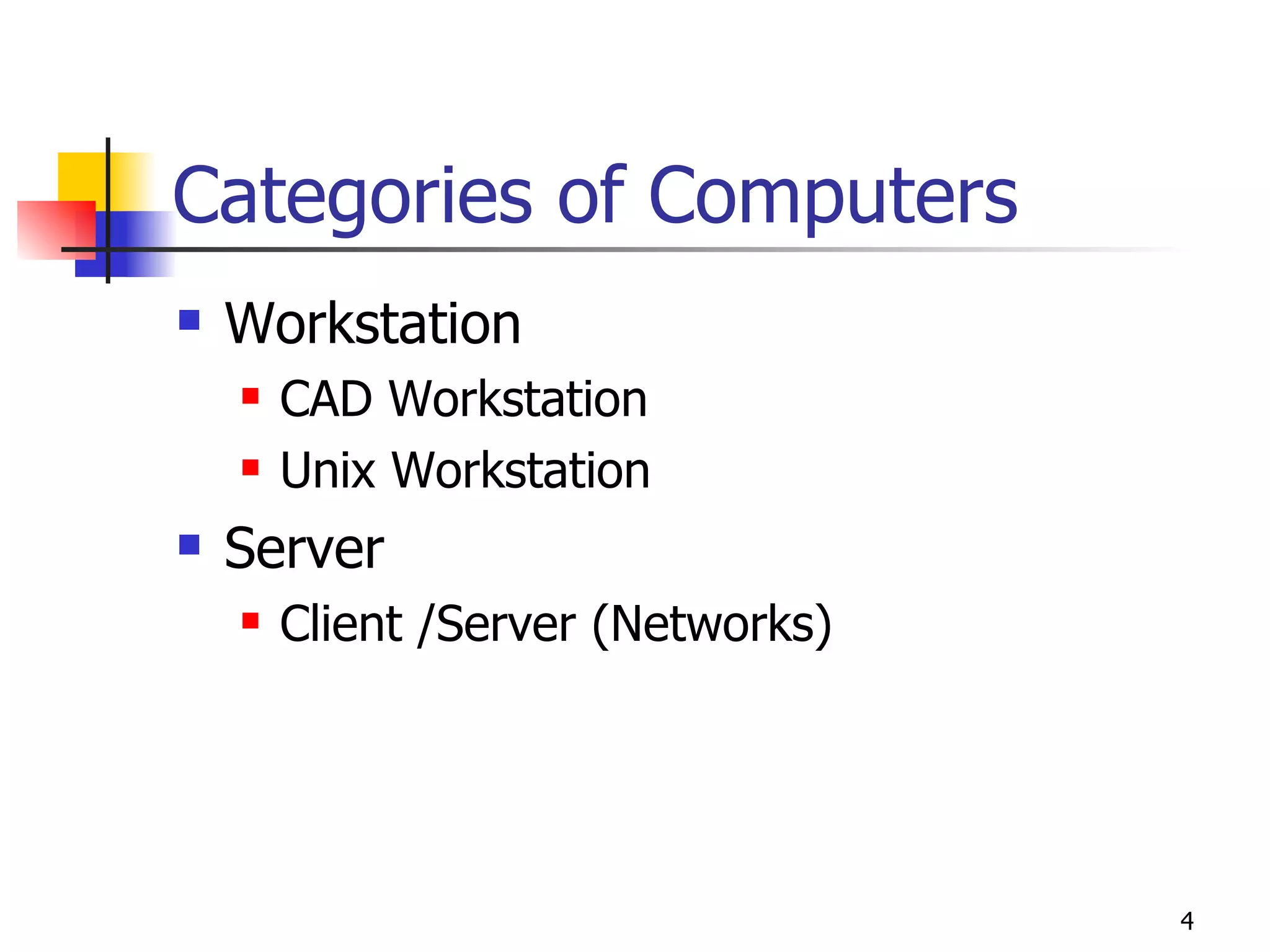 Categories of Computers

- Workstation
  - CAD Workstation
  - Unix Workstation
- Server
  - Client /Server (Networks)

4